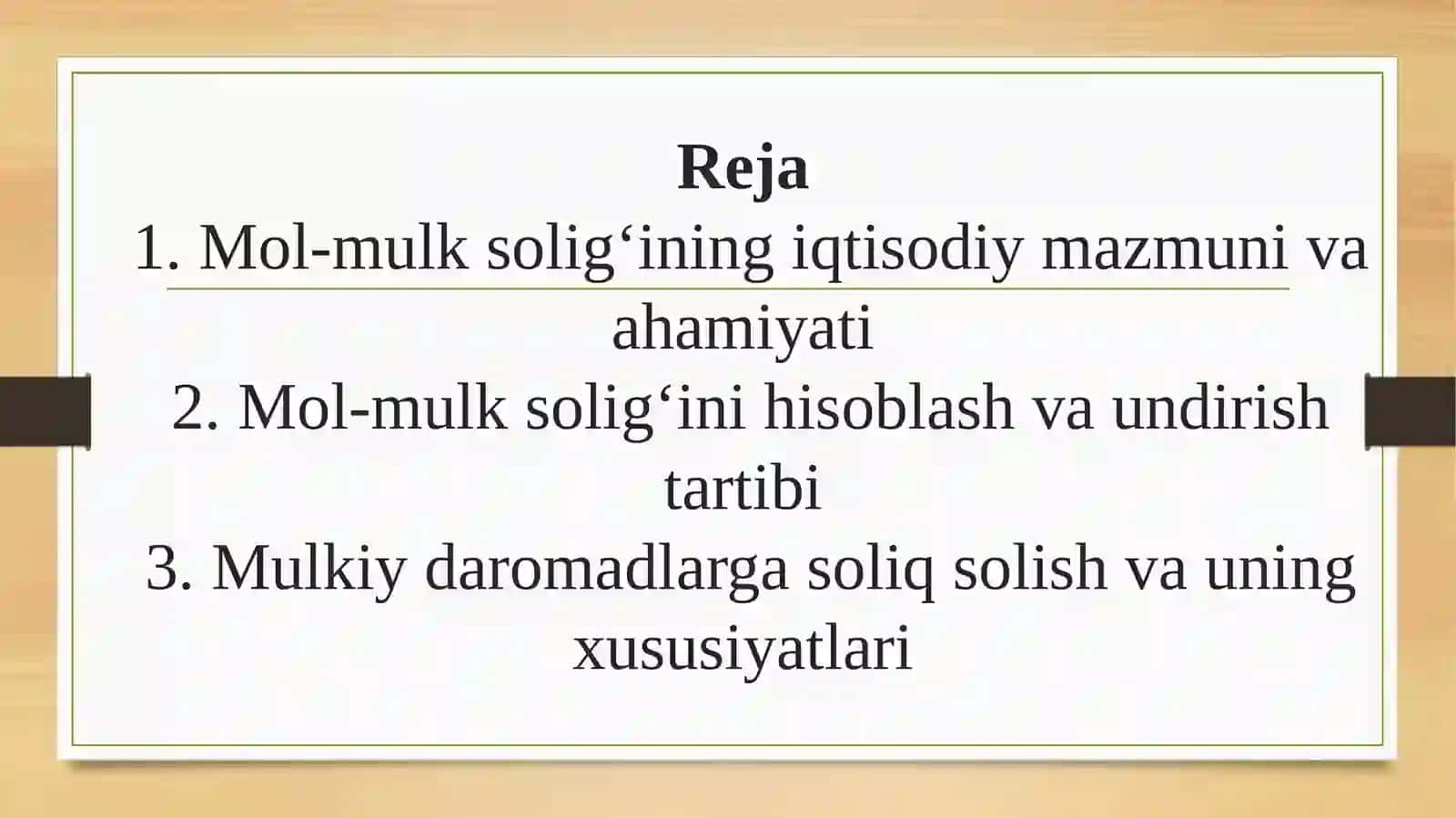 Reja

1. Mol-mulk solig‘ining iqtisodiy mazmuni va ahamiyati

2. Mol-mulk solig‘ini hisoblash va undirish tartibi

3. Mulkiy daromadlarga soliq solish va uning xususiyatlari